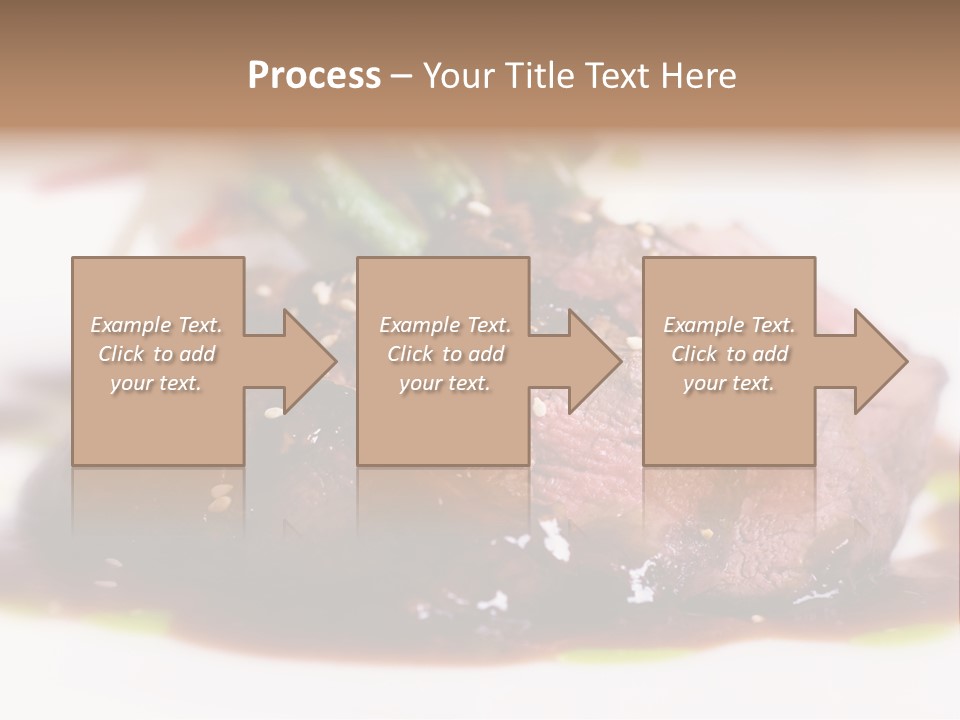 Process – Your Title Text Here

Example Text. Click to add your text.

Example Text. Click to add your text.

Example Text. Click to add your text.